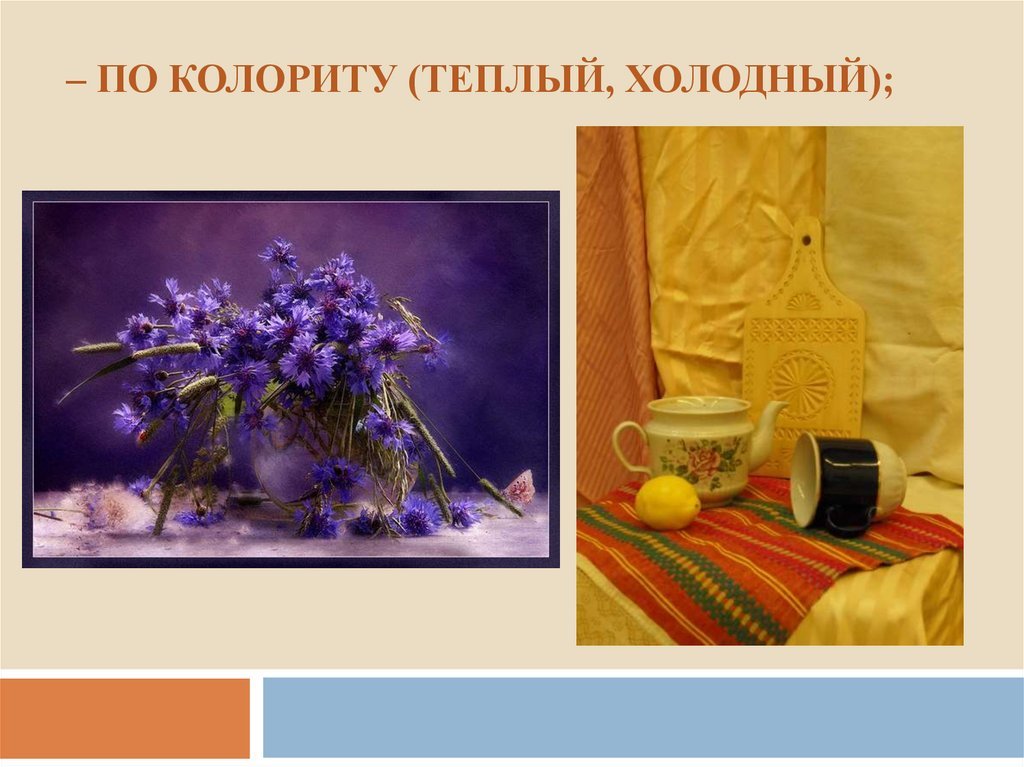 – ПО КОЛОРИТУ (ТЕПЛЫЙ, ХОЛОДНЫЙ);